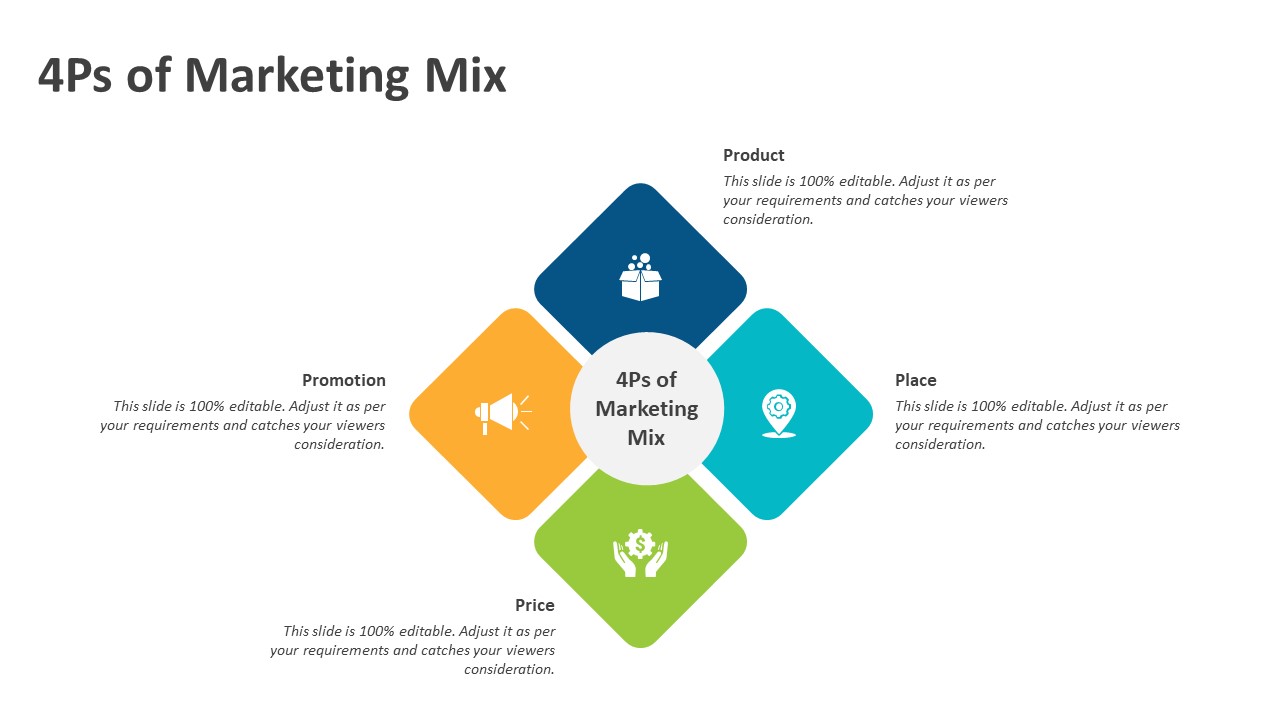 4Ps of Marketing Mix

Product
This slide is 100% editable. Adjust it as per your requirements and catches your viewers consideration.

Promotion
This slide is 100% editable. Adjust it as per your requirements and catches your viewers consideration.

4Ps of Marketing Mix

Place
This slide is 100% editable. Adjust it as per your requirements and catches your viewers consideration.

Price
This slide is 100% editable. Adjust it as per your requirements and catches your viewers consideration.